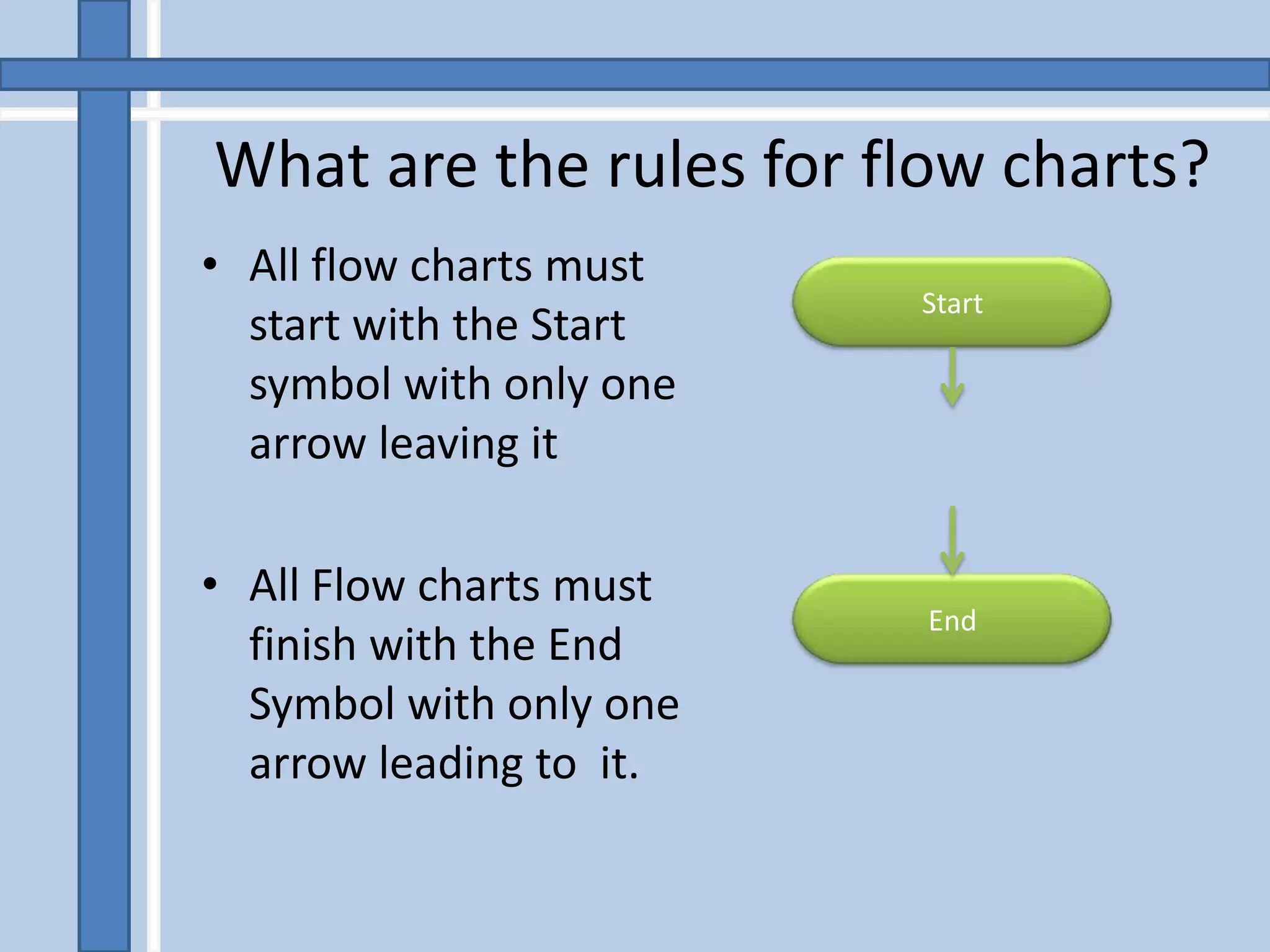 What are the rules for flow charts?

• All flow charts must start with the Start symbol with only one arrow leaving it

• All Flow charts must finish with the End Symbol with only one arrow leading to it.

Start

End